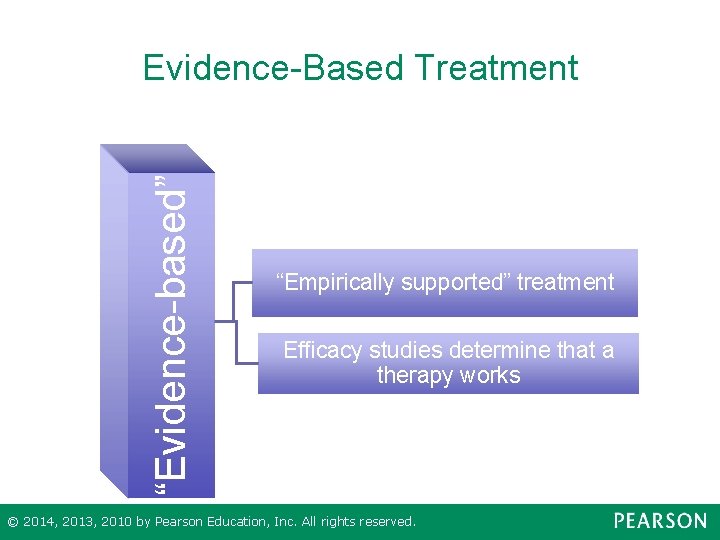 Evidence-Based Treatment

“Evidence-based”

“Empirically supported” treatment

Efficacy studies determine that a therapy works

© 2014, 2013, 2010 by Pearson Education, Inc. All rights reserved.

PEARSON